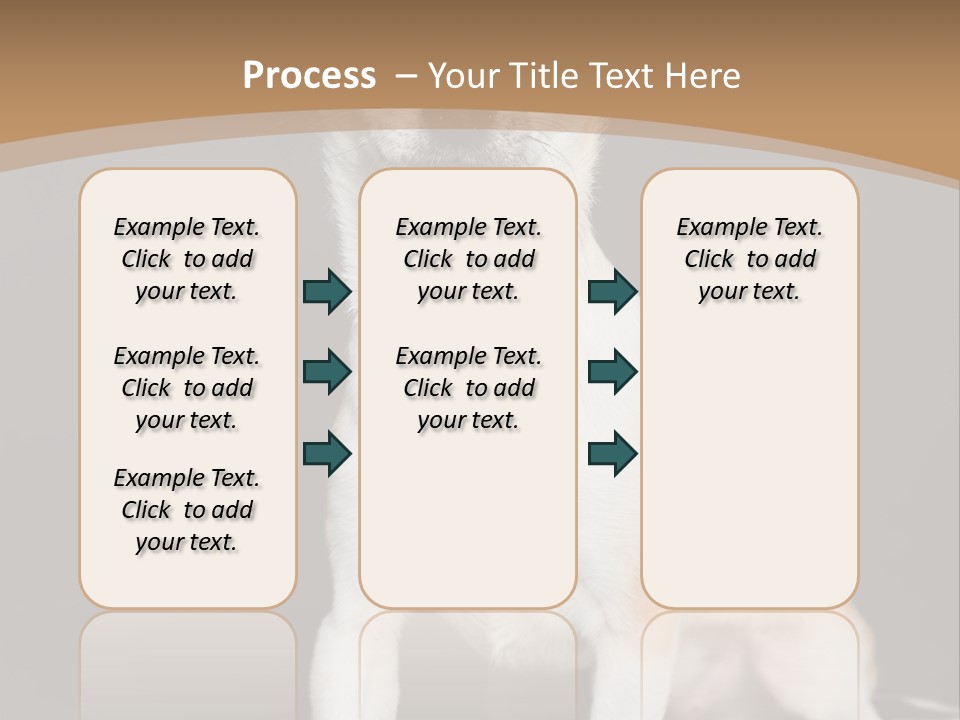 Process – Your Title Text Here

Example Text. Click to add your text.

Example Text. Click to add your text.

Example Text. Click to add your text.

Example Text. Click to add your text.

Example Text. Click to add your text.

Example Text. Click to add your text.